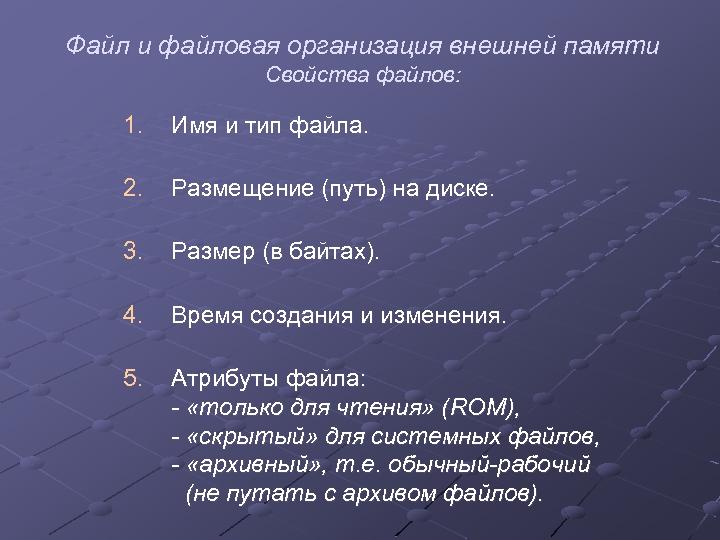 Файл и файловая организация внешней памяти
Свойства файлов:

1. Имя и тип файла.

2. Размещение (путь) на диске.

3. Размер (в байтах).

4. Время создания и изменения.

5. Атрибуты файла:
- «только для чтения» (ROM),
- «скрытый» для системных файлов,
- «архивный», т.е. обычный-рабочий
(не путать с архивом файлов).